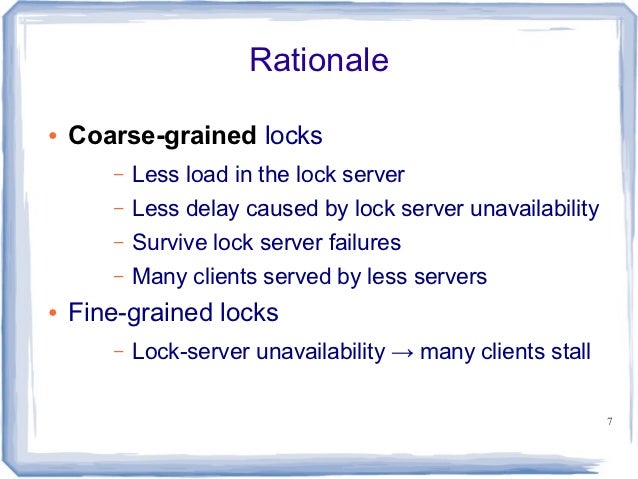 Rationale

• Coarse-grained locks
 – Less load in the lock server
 – Less delay caused by lock server unavailability
 – Survive lock server failures
 – Many clients served by less servers
• Fine-grained locks
 – Lock-server unavailability → many clients stall

7